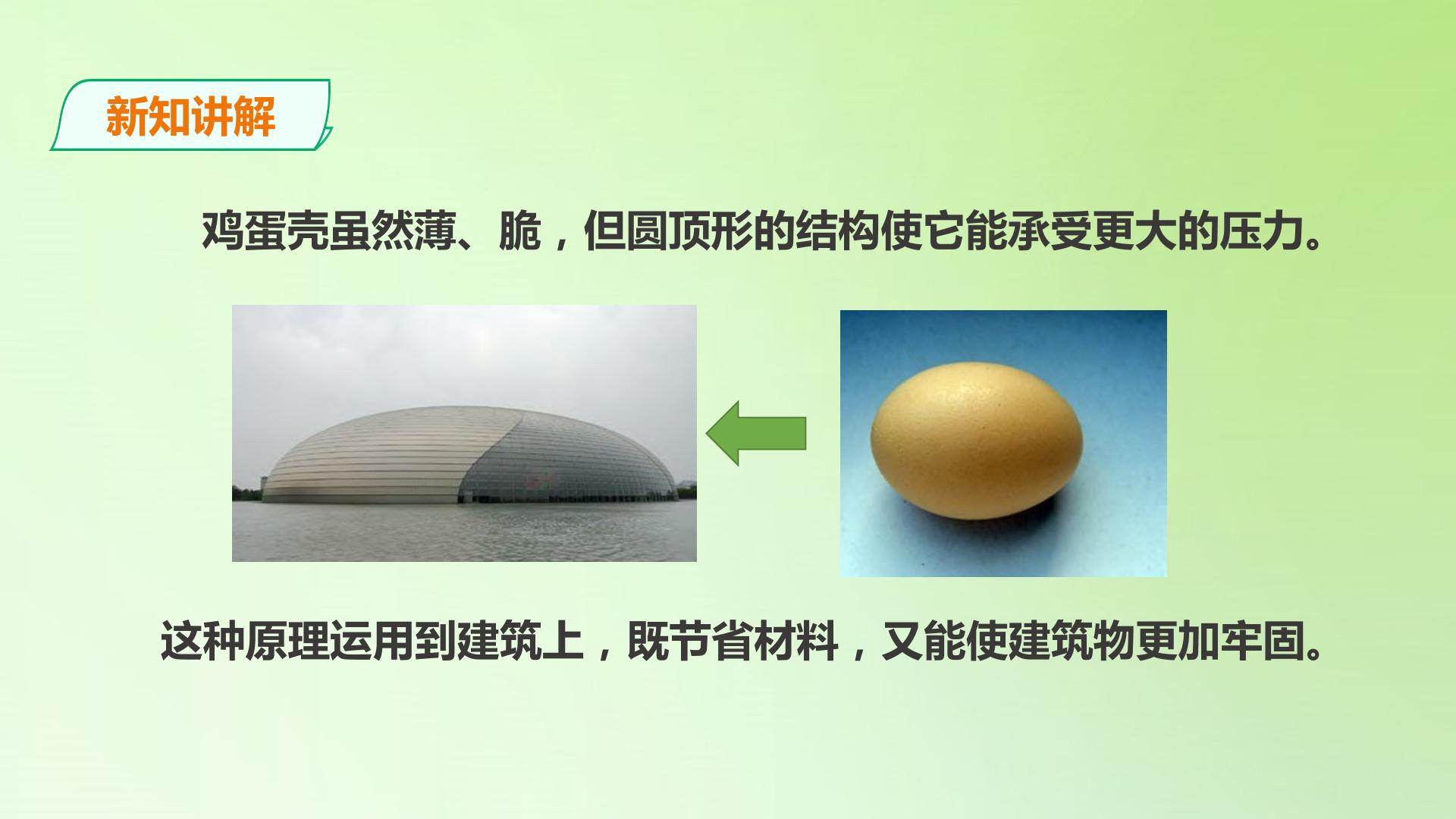 新知讲解

鸡蛋壳虽然薄、脆，但圆顶形的结构使它能承受更大的压力。

这种原理运用到建筑上，既节省材料，又能使建筑物更加牢固。